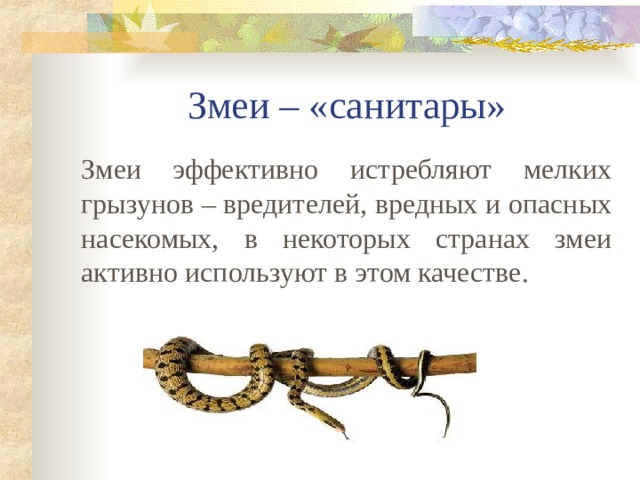 Змеи – «санитары»

Змеи эффективно истребляют мелких грызунов – вредителей, вредных и опасных насекомых, в некоторых странах змеи активно используют в этом качестве.